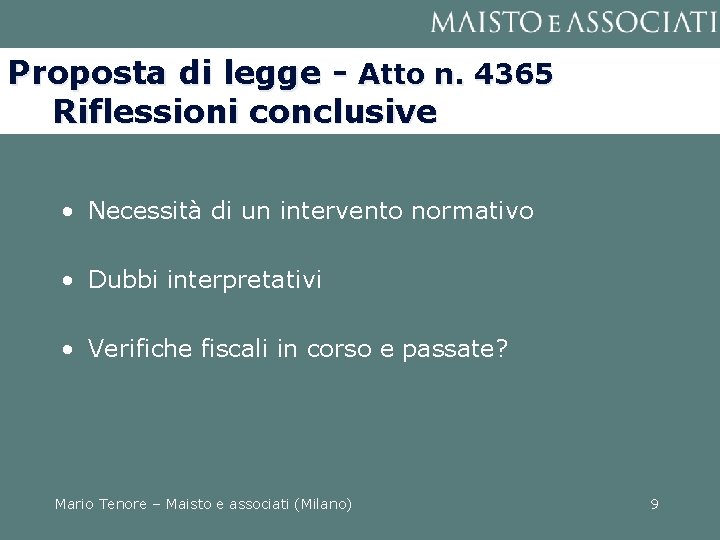 MAISTO E ASSOCIATI

Proposta di legge - Atto n. 4365
Riflessioni conclusive

• Necessità di un intervento normativo

• Dubbi interpretativi

• Verifiche fiscali in corso e passate?

Mario Tenore – Maisto e associati (Milano)

9